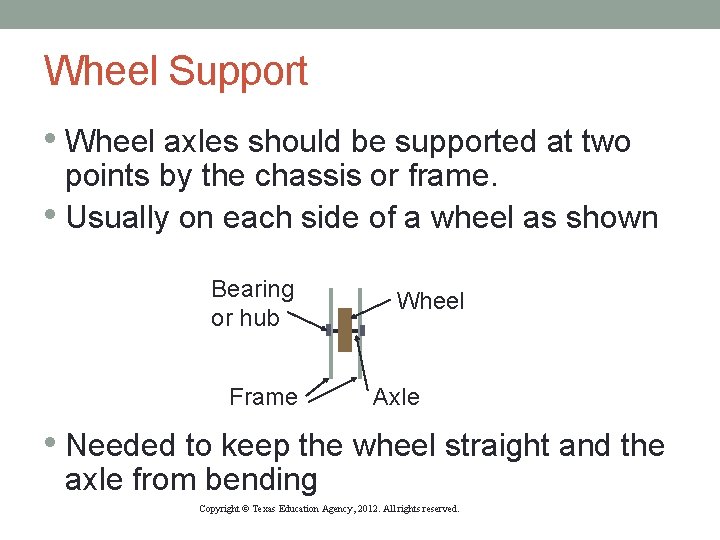 Wheel Support

• Wheel axles should be supported at two points by the chassis or frame.
• Usually on each side of a wheel as shown

Bearing or hub
Wheel
Frame
Axle

• Needed to keep the wheel straight and the axle from bending

Copyright © Texas Education Agency, 2012. All rights reserved.